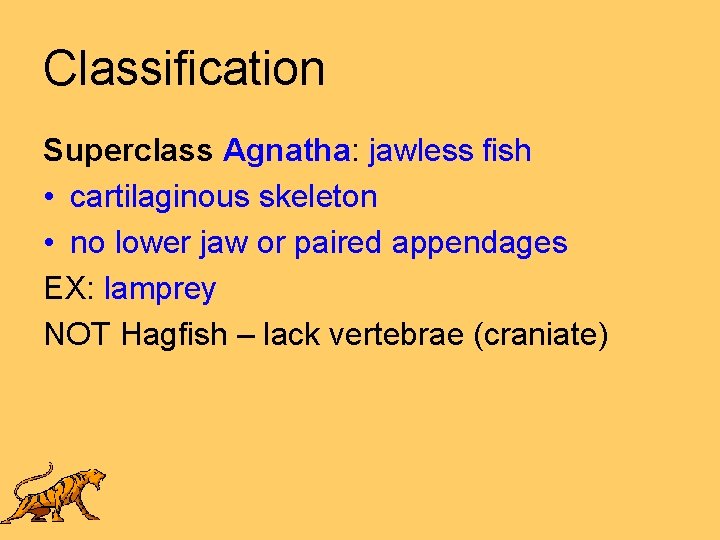 Classification

Superclass Agnatha: jawless fish

• cartilaginous skeleton

• no lower jaw or paired appendages

EX: lamprey

NOT Hagfish – lack vertebrae (craniate)